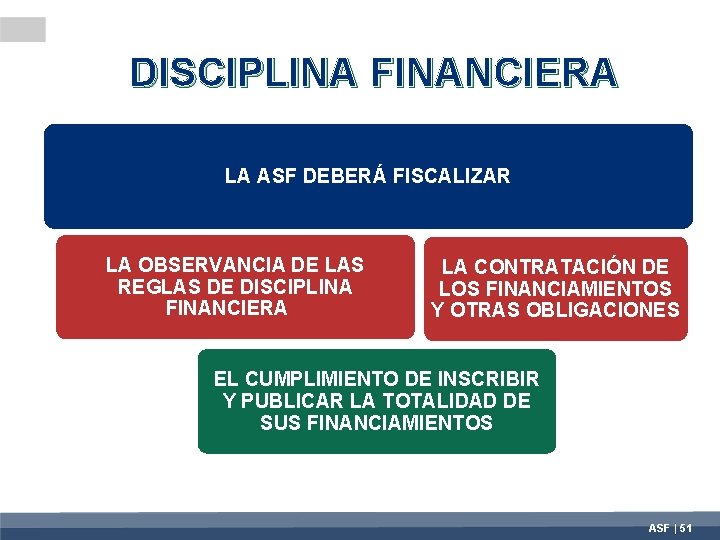 DISCIPLINA FINANCIERA

LA ASF DEBERÁ FISCALIZAR

LA OBSERVANCIA DE LAS REGLAS DE DISCIPLINA FINANCIERA

LA CONTRATACIÓN DE LOS FINANCIAMIENTOS Y OTRAS OBLIGACIONES

EL CUMPLIMIENTO DE INSCRIBIR Y PUBLICAR LA TOTALIDAD DE SUS FINANCIAMIENTOS

ASF | 51